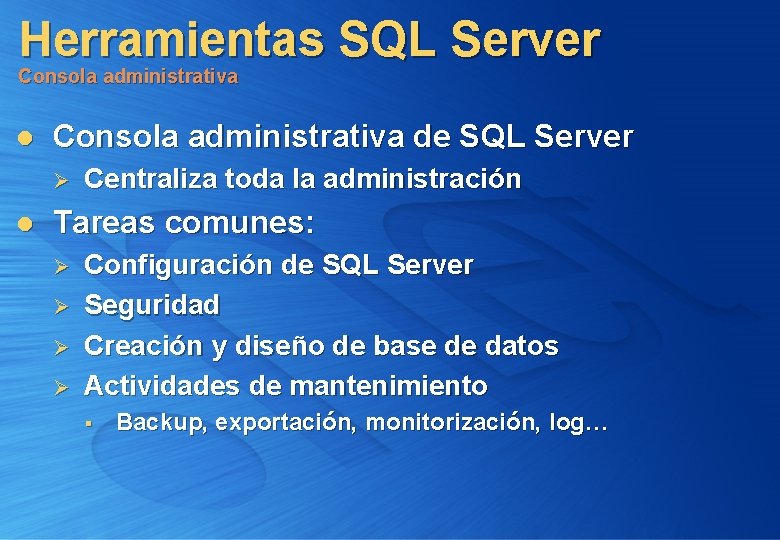 Herramientas SQL Server
Consola administrativa

- Consola administrativa de SQL Server
  - Centraliza toda la administración
- Tareas comunes:
  - Configuración de SQL Server
  - Seguridad
  - Creación y diseño de base de datos
  - Actividades de mantenimiento
    - Backup, exportación, monitorización, log…